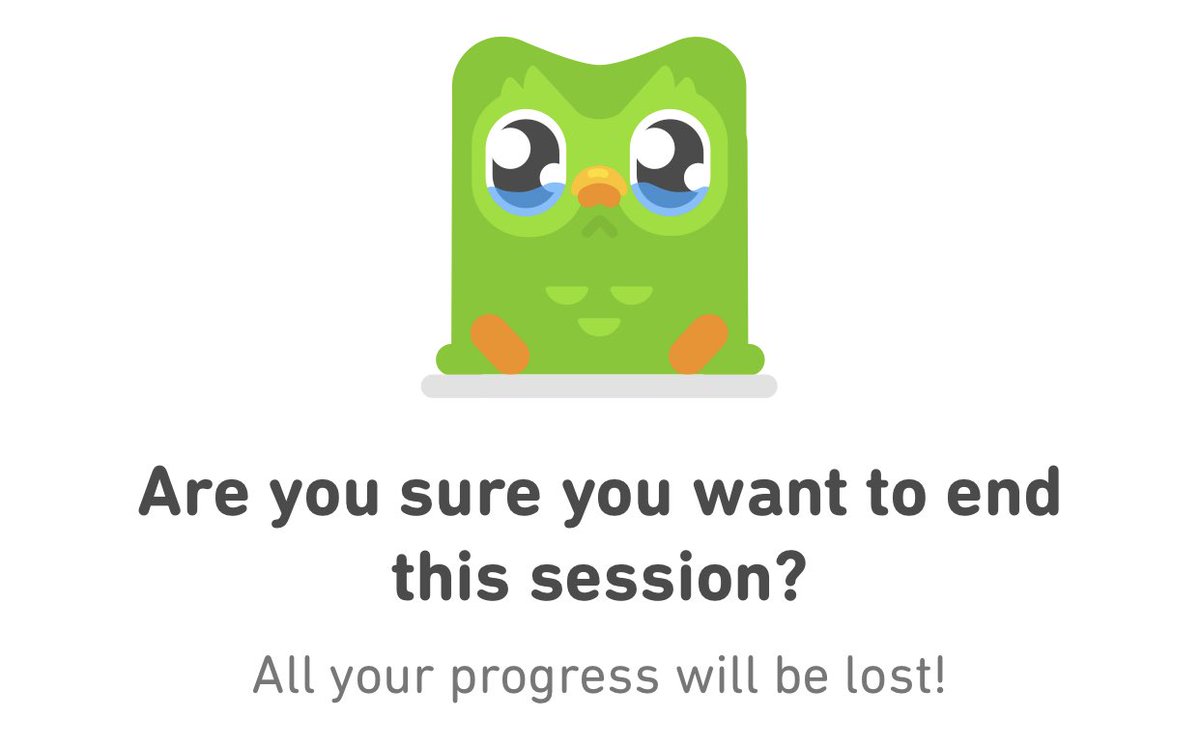 Are you sure you want to end this session?

All your progress will be lost!